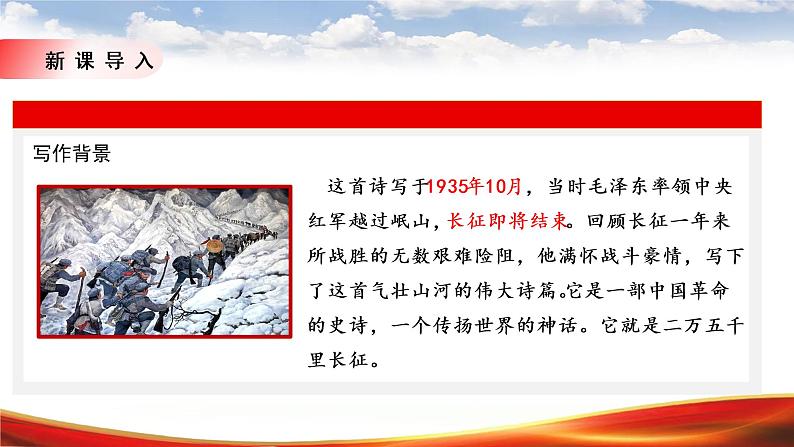 新课导入

写作背景

这首诗写于1935年10月，当时毛泽东率领中央红军越过岷山，长征即将结束。回顾长征一年来所战胜的无数艰难险阻，他满怀战斗豪情，写下了这首气壮山河的伟大诗篇。它是一部中国革命的史诗，一个传扬世界的神话。它就是二万五千里长征。